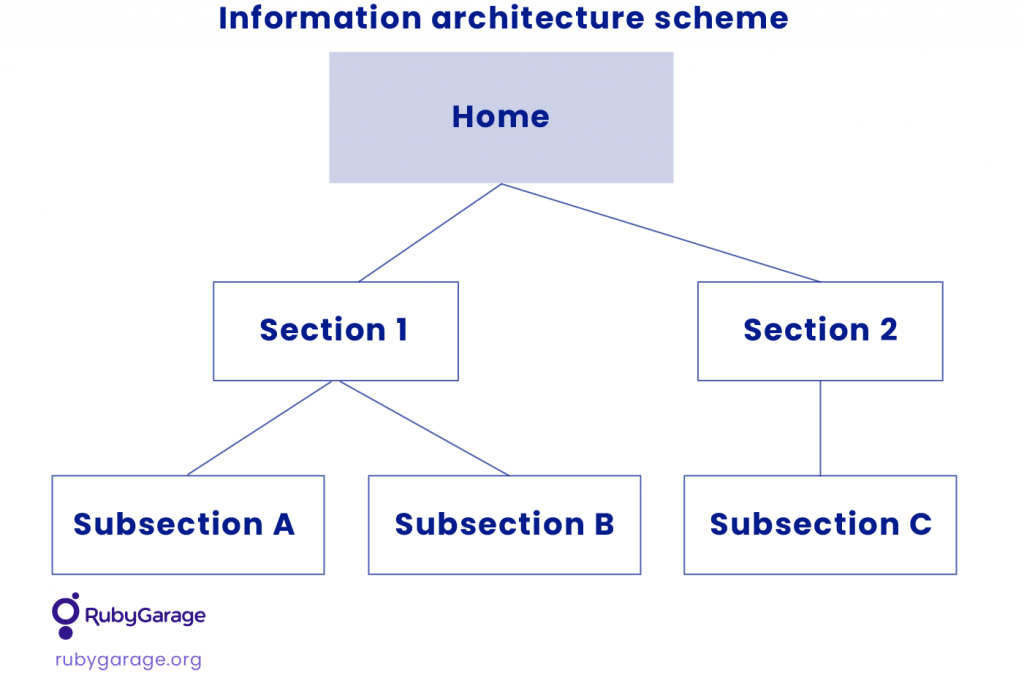 Information architecture scheme

Home

Section 1

Section 2

Subsection A

Subsection B

Subsection C

RubyGarage

rubygarage.org